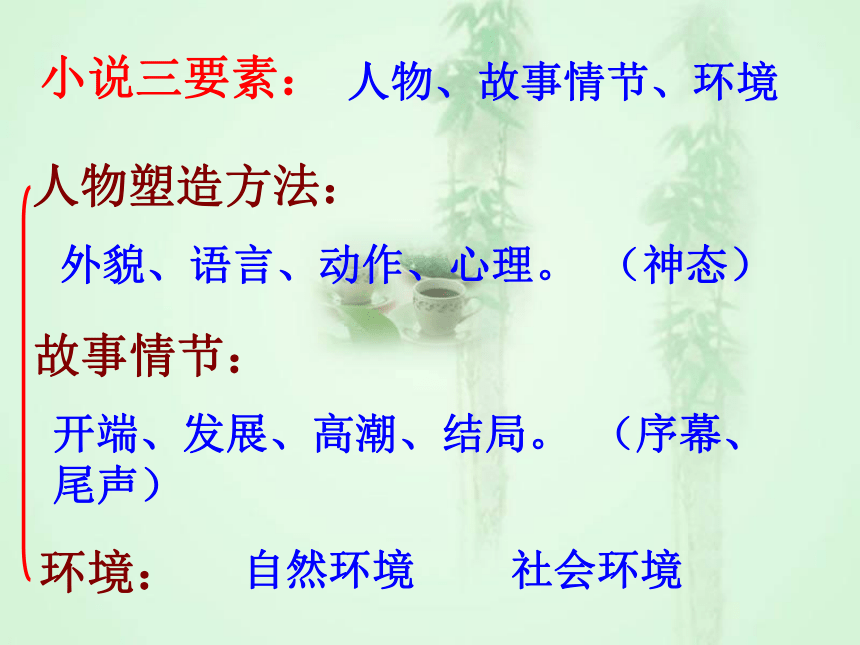 小说三要素： 人物、故事情节、环境

人物塑造方法：

外貌、语言、动作、心理。 （神态）

故事情节：

开端、发展、高潮、结局。 （序幕、尾声）

环境： 自然环境 社会环境